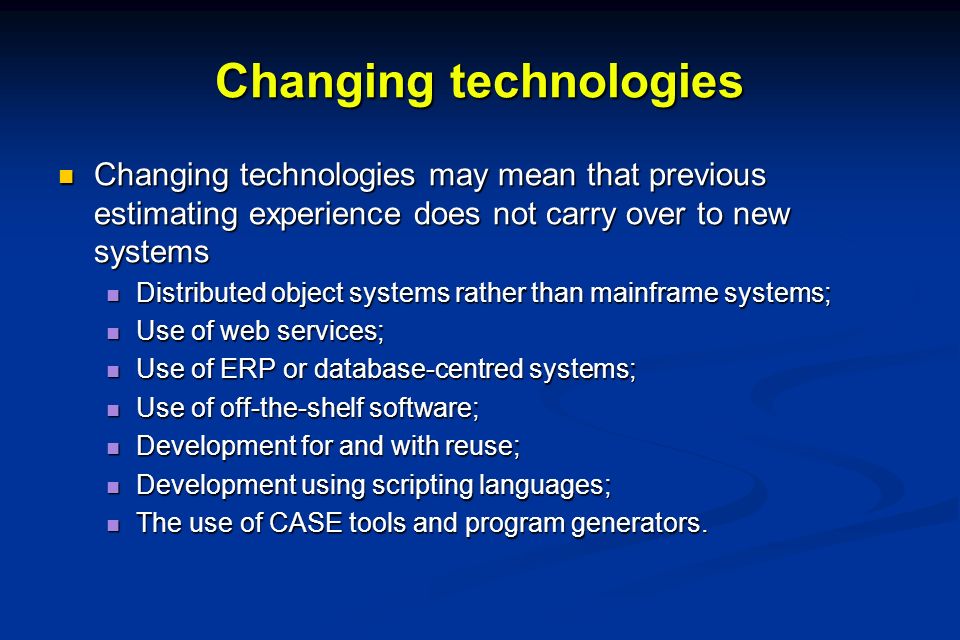 Changing technologies

- Changing technologies may mean that previous estimating experience does not carry over to new systems
  - Distributed object systems rather than mainframe systems;
  - Use of web services;
  - Use of ERP or database-centred systems;
  - Use of off-the-shelf software;
  - Development for and with reuse;
  - Development using scripting languages;
  - The use of CASE tools and program generators.